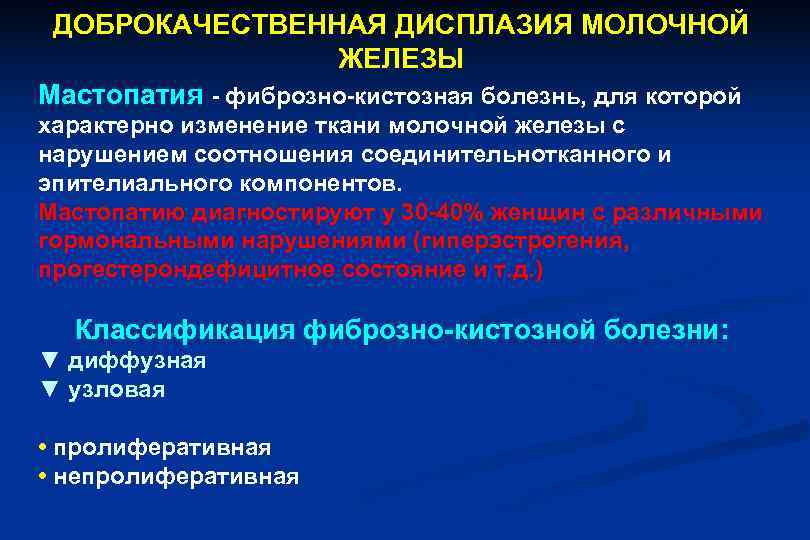 ДОБРОКАЧЕСТВЕННАЯ ДИСПЛАЗИЯ МОЛОЧНОЙ ЖЕЛЕЗЫ

Мастопатия - фиброзно-кистозная болезнь, для которой характерно изменение ткани молочной железы с нарушением соотношения соединительнотканного и эпителиального компонентов.
Мастопатию диагностируют у 30-40% женщин с различными гормональными нарушениями (гиперэстрогения, прогестерондефицитное состояние и т.д.)

Классификация фиброзно-кистозной болезни:
▼ диффузная
▼ узловая

• пролиферативная
• непролиферативная